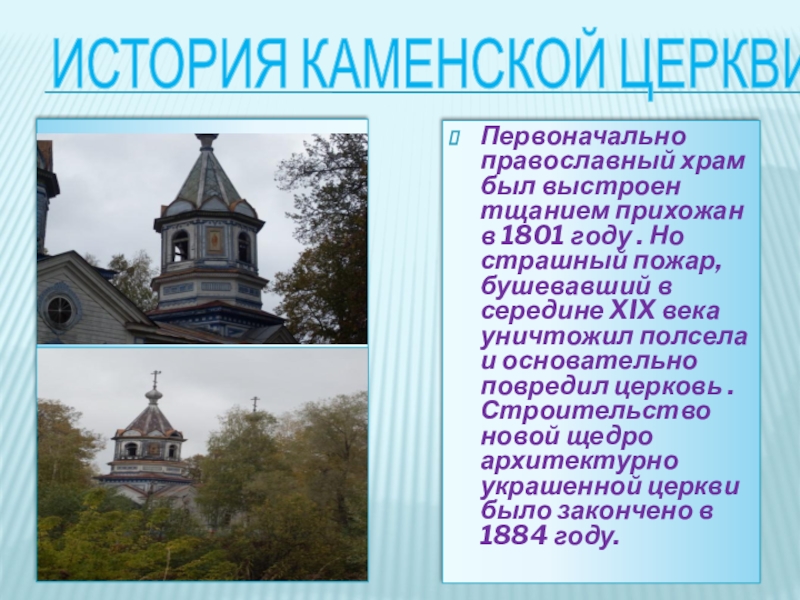 ИСТОРИЯ КАМЕНСКОЙ ЦЕРКВИ

Первоначально православный храм был выстроен тщанием прихожан в 1801 году . Но страшный пожар, бушевавший в середине XIX века уничтожил полсела и основательно повредил церковь . Строительство новой щедро архитектурно украшенной церкви было закончено в 1884 году.